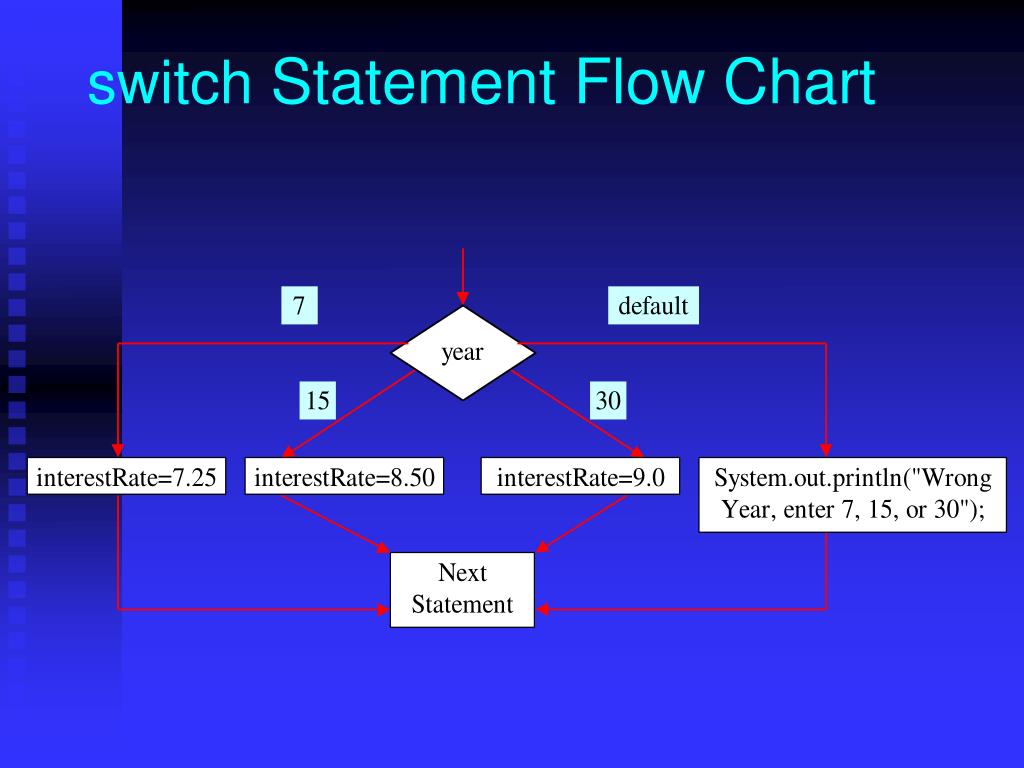 switch Statement Flow Chart

7

default

year

15

30

interestRate=7.25

interestRate=8.50

interestRate=9.0

System.out.println("Wrong Year, enter 7, 15, or 30");

Next Statement